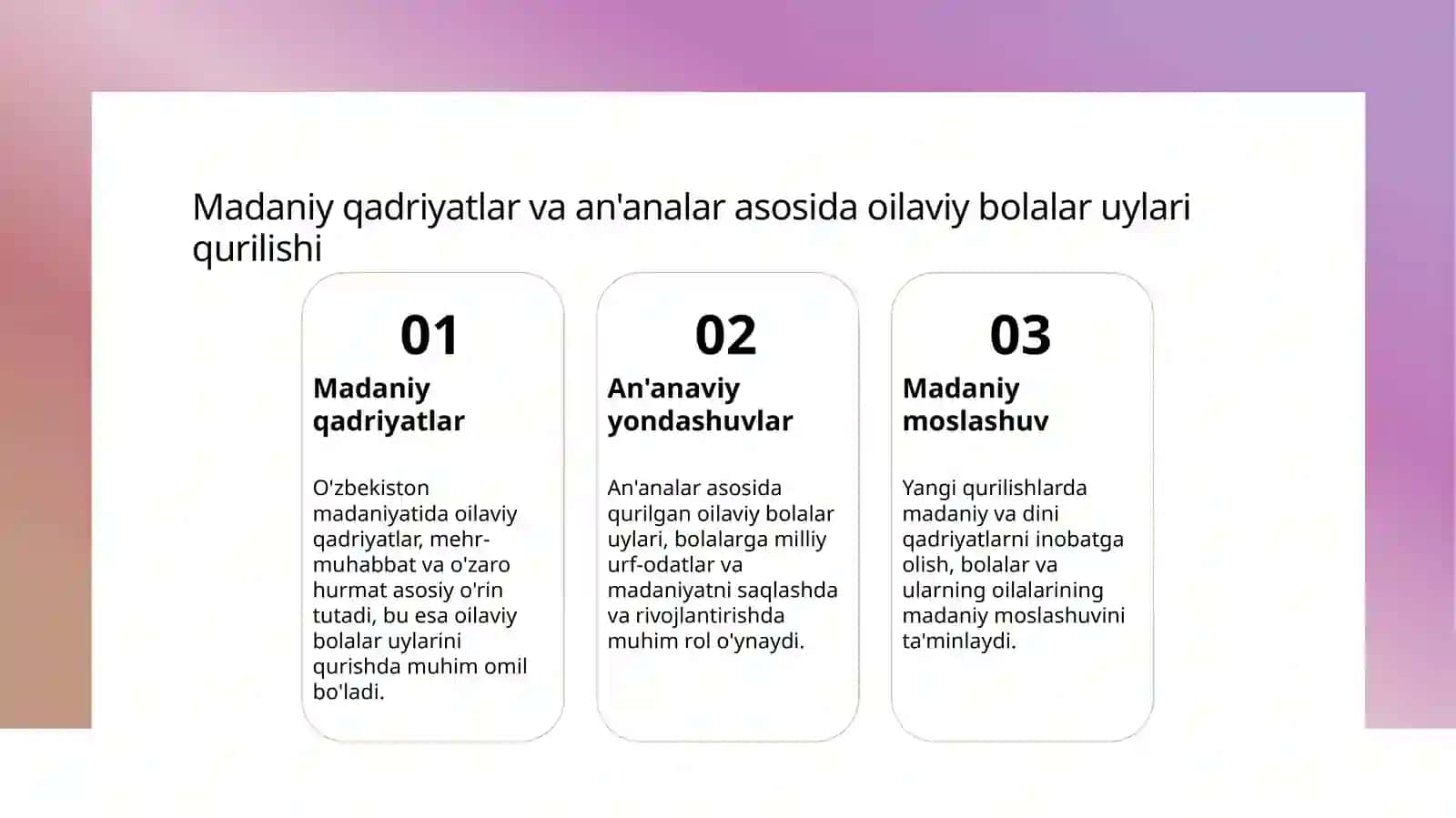 Madaniy qadriyatlar va an'analar asosida oilaviy bolalar uylari qurilishi

01

Madaniy qadriyatlar

O'zbekiston madaniyatida oilaviy qadriyatlar, mehr-muhabbat va o'zaro hurmat asosiy o'rin tutadi, bu esa oilaviy bolalar uylarini qurishda muhim omil bo'ladi.

02

An'anaviy yondashuvlar

An'analar asosida qurilgan oilaviy bolalar uylari, bolalarga milliy urf-odatlar va madaniyatni saqlashda va rivojlantirishda muhim rol o'ynaydi.

03

Madaniy moslashuv

Yangi qurilishlarda madaniy va dini qadriyatlarni inobatga olish, bolalar va ularning oilalarining madaniy moslashuvini ta'minlaydi.